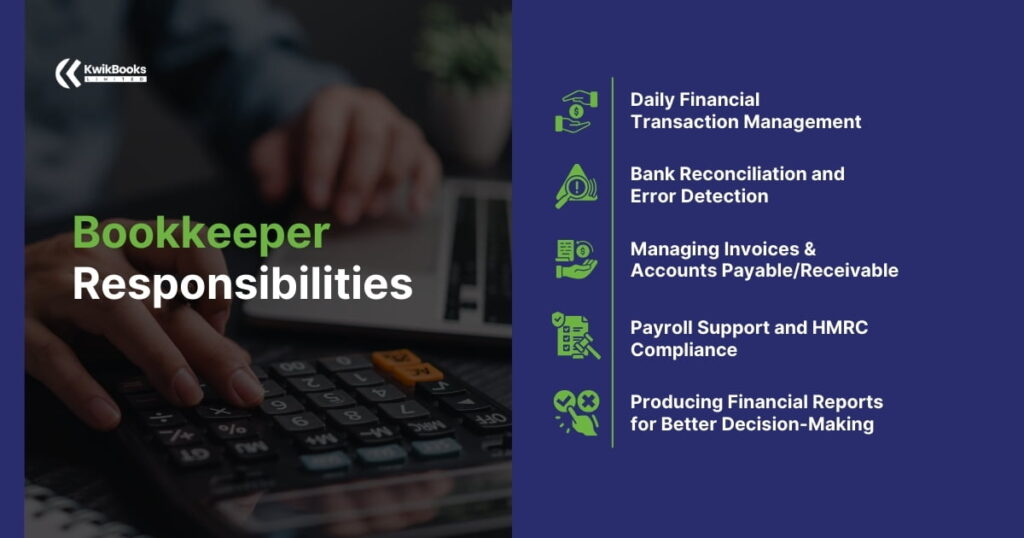 KwikBooks
LIMITED

Bookkeeper Responsibilities

Daily Financial Transaction Management

Bank Reconciliation and Error Detection

Managing Invoices & Accounts Payable/Receivable

Payroll Support and HMRC Compliance

Producing Financial Reports for Better Decision-Making